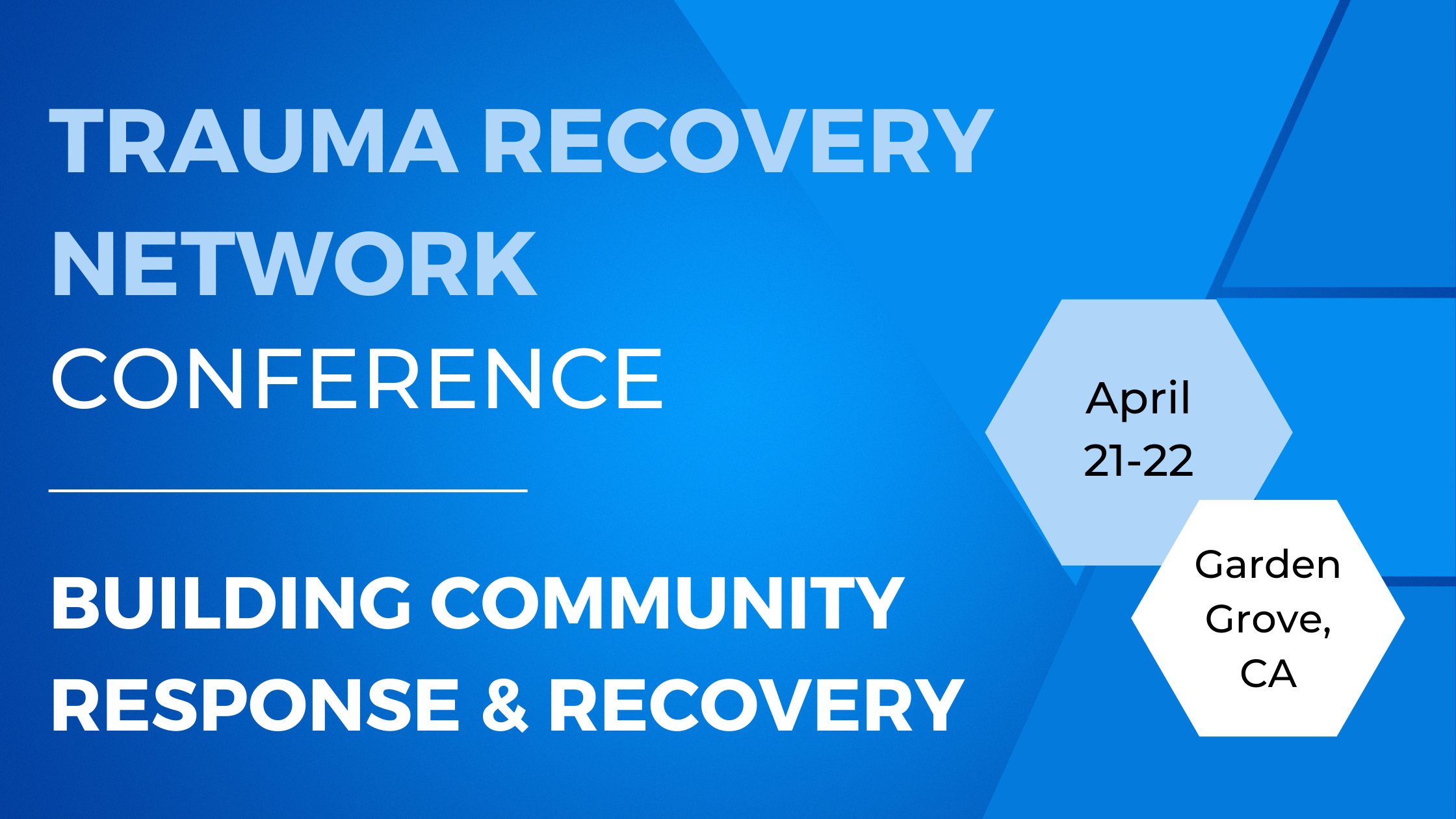 TRAUMA RECOVERY NETWORK CONFERENCE

BUILDING COMMUNITY RESPONSE & RECOVERY

April 21-22

Garden Grove, CA